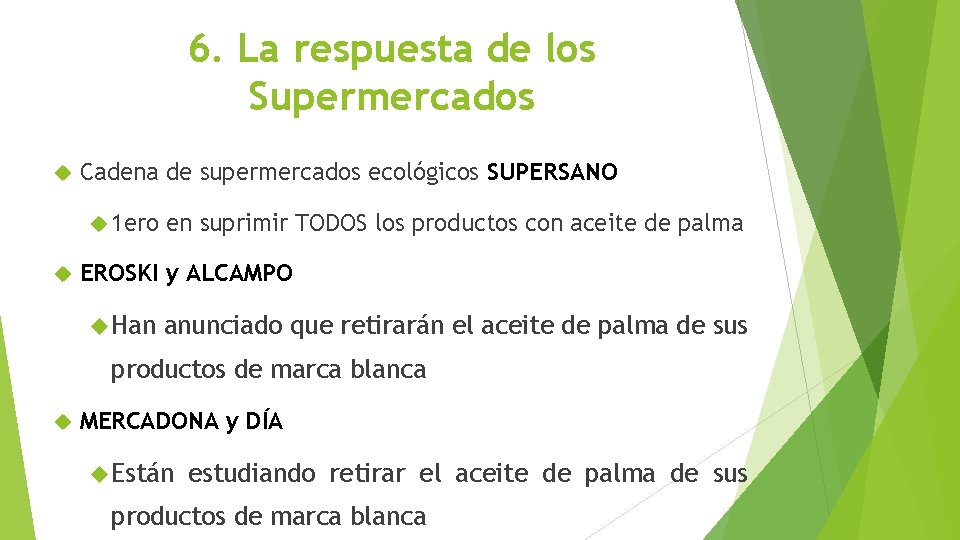 6. La respuesta de los Supermercados

Cadena de supermercados ecológicos SUPERSANO

1ero en suprimir TODOS los productos con aceite de palma

EROSKI y ALCAMPO

Han anunciado que retirarán el aceite de palma de sus productos de marca blanca

MERCADONA y DÍA

Están estudiando retirar el aceite de palma de sus productos de marca blanca